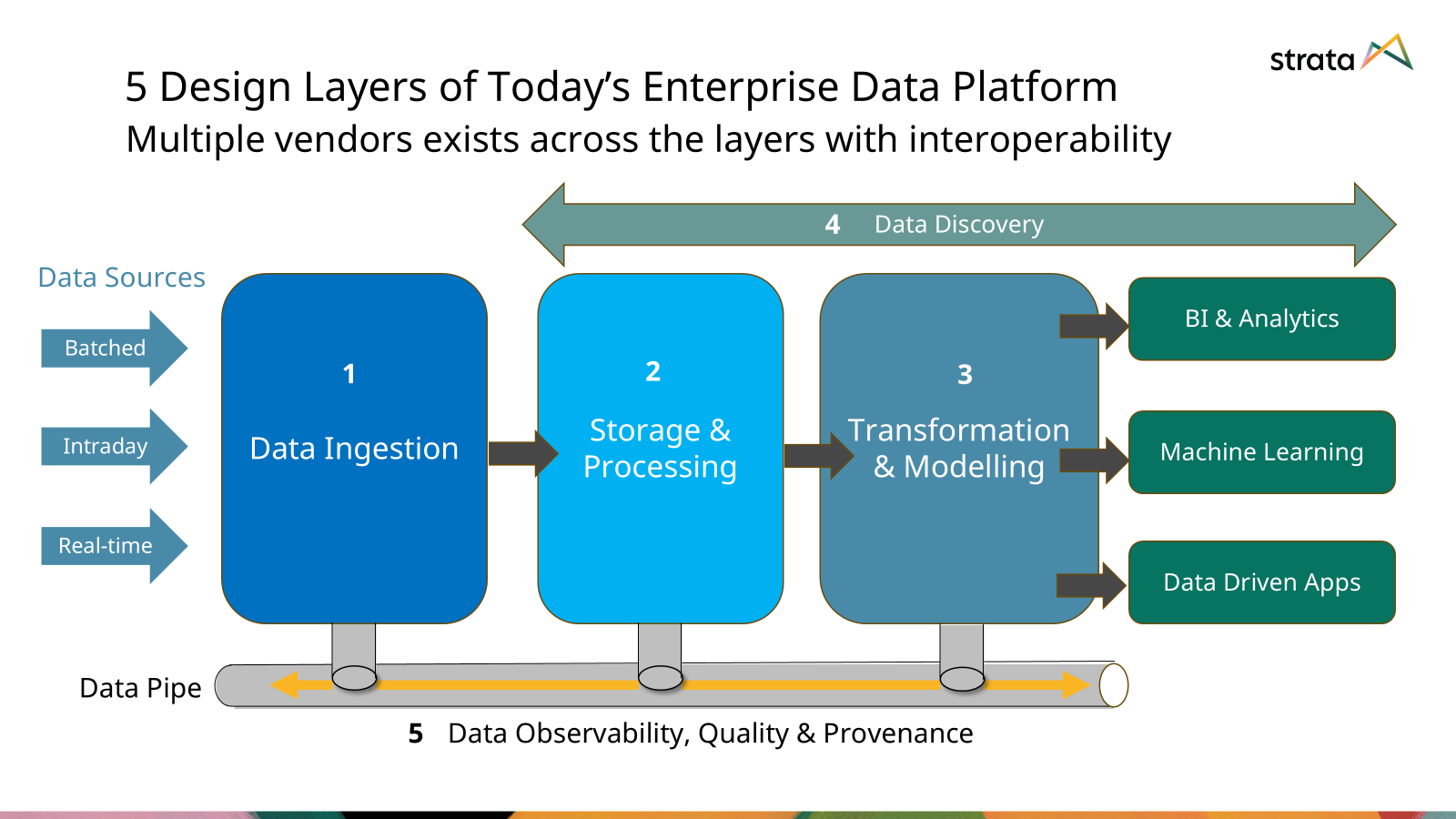 strata

5 Design Layers of Today's Enterprise Data Platform
Multiple vendors exists across the layers with interoperability

4 Data Discovery

Data Sources

Batched

Intraday

Real-time

1

Data Ingestion

2

Storage & Processing

3

Transformation & Modelling

BI & Analytics

Machine Learning

Data Driven Apps

Data Pipe

5 Data Observability, Quality & Provenance